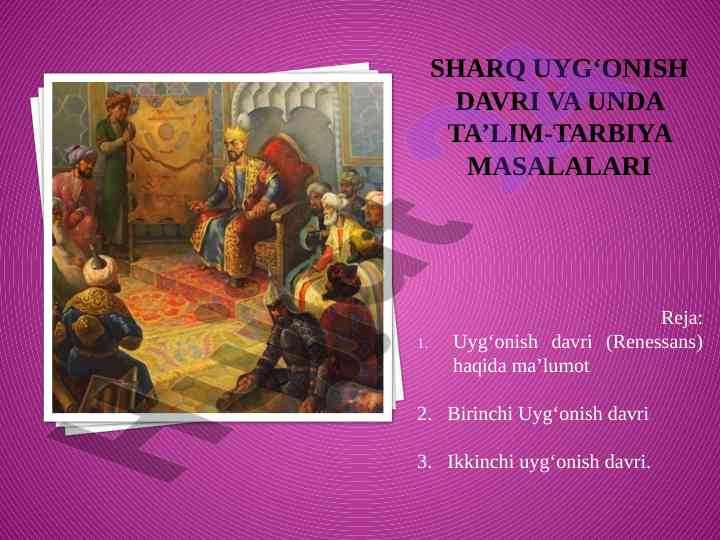 SHARQ UYG‘ONISH DAVRI VA UNDA TA’LIM-TARBIYA MASALALARI

Reja:

1. Uyg‘onish davri (Renessans) haqida ma’lumot

2. Birinchi Uyg‘onish davri

3. Ikkinchi uyg‘onish davri.